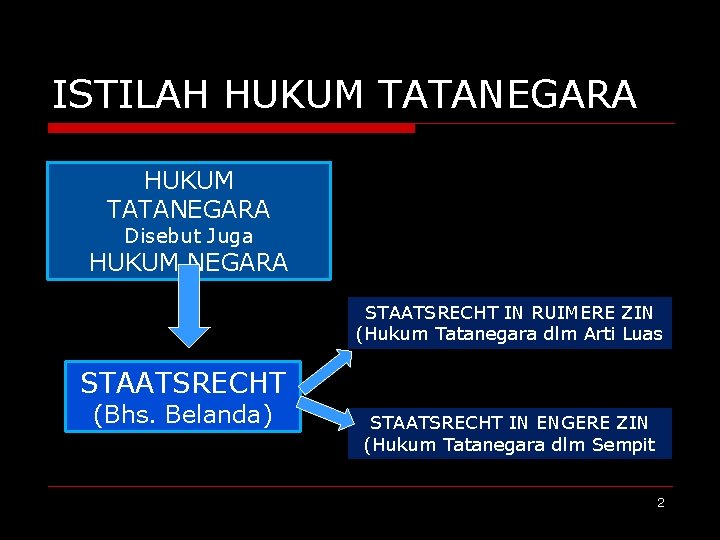 ISTILAH HUKUM TATANEGARA

HUKUM TATANEGARA
Disebut Juga
HUKUM NEGARA

STAATSRECHT
(Bhs. Belanda)

STAATSRECHT IN RUIMERE ZIN
(Hukum Tatanegara dlm Arti Luas

STAATSRECHT IN ENGERE ZIN
(Hukum Tatanegara dlm Sempit

2